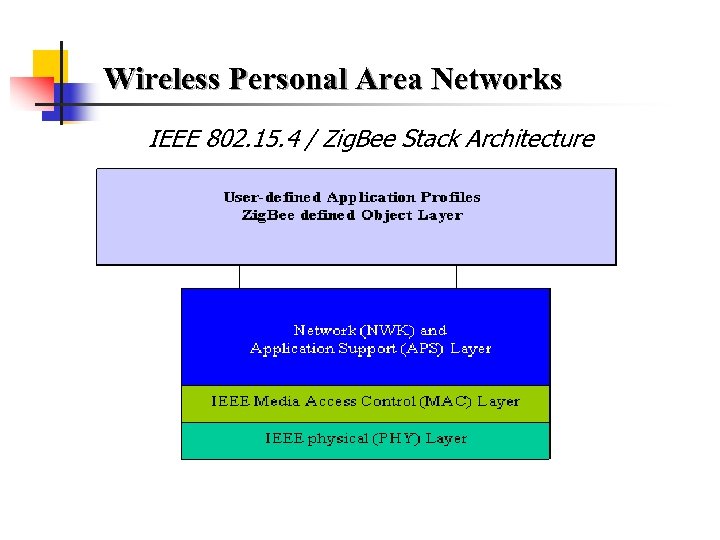 Wireless Personal Area Networks

IEEE 802.15.4 / ZigBee Stack Architecture

User-defined Application Profiles
ZigBee defined Object Layer

Network (NWK) and
Application Support (APS) Layer

IEEE Media Access Control (MAC) Layer

IEEE physical (PHY) Layer